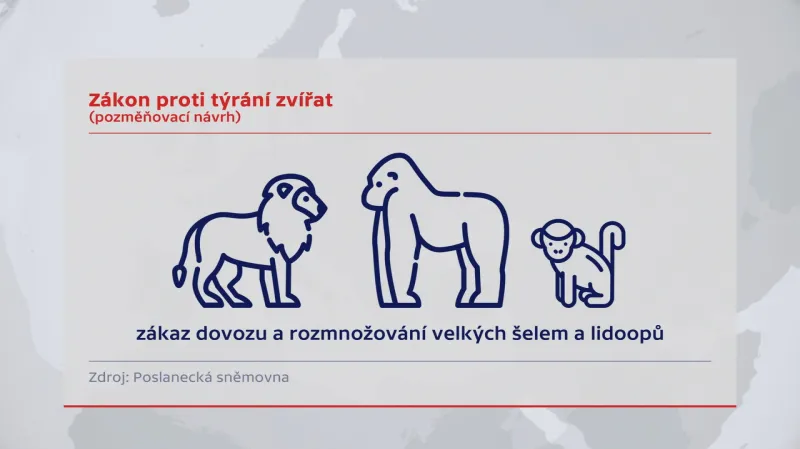 Zákon proti týrání zvířat
(pozměňovací návrh)

zákaz dovozu a rozmnožování velkých šelem a lidoopů

Zdroj: Poslanecká sněmovna